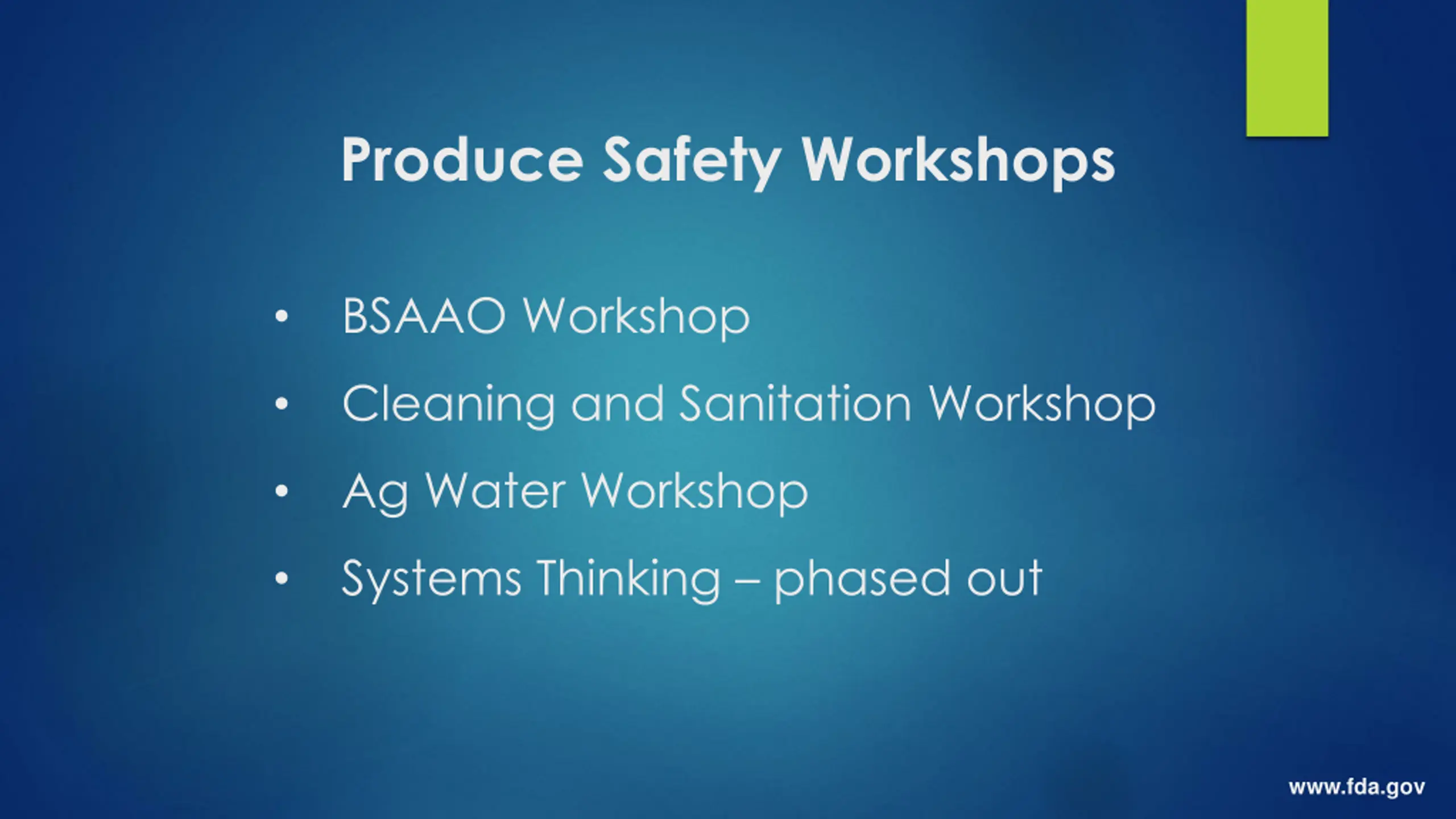 Produce Safety Workshops

• BSAAO Workshop
• Cleaning and Sanitation Workshop
• Ag Water Workshop
• Systems Thinking – phased out

www.fda.gov